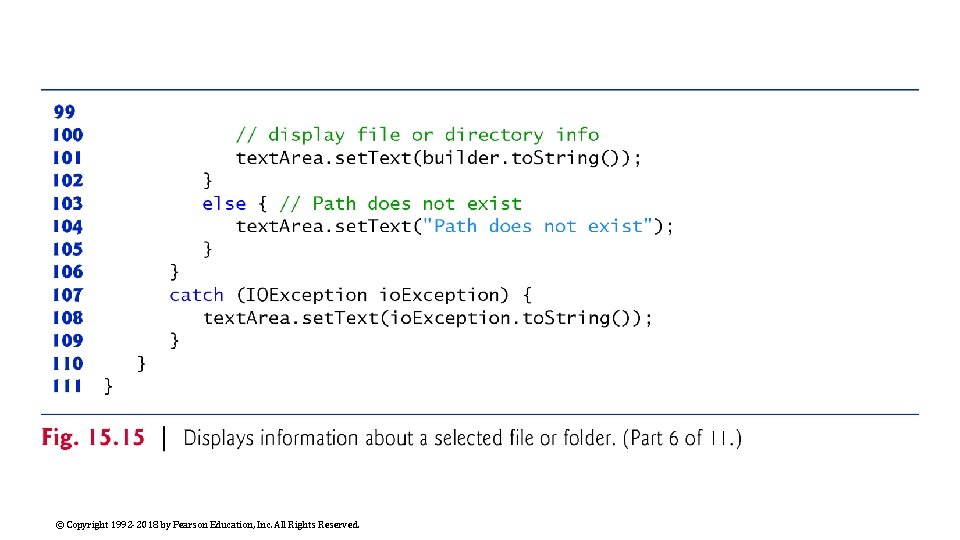 99
100             // display file or directory info
101             textArea.setText(builder.toString());
102          }
103          else { // Path does not exist
104             textArea.setText("Path does not exist");
105          }
106       }
107       catch (IOException ioException) {
108          textArea.setText(ioException.toString());
109       }
110    }
111 }

Fig. 15.15 | Displays information about a selected file or folder. (Part 6 of 11.)

© Copyright 1992-2018 by Pearson Education, Inc. All Rights Reserved.